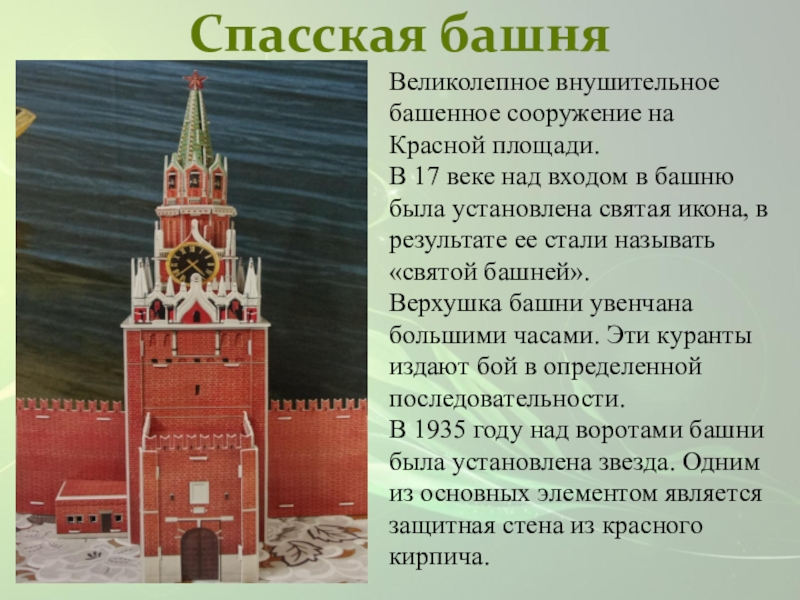 Спасская башня

Великолепное внушительное башенное сооружение на Красной площади.
В 17 веке над входом в башню была установлена святая икона, в результате ее стали называть «святой башней».
Верхушка башни увенчана большими часами. Эти куранты издают бой в определенной последовательности.
В 1935 году над воротами башни была установлена звезда. Одним из основных элементом является защитная стена из красного кирпича.